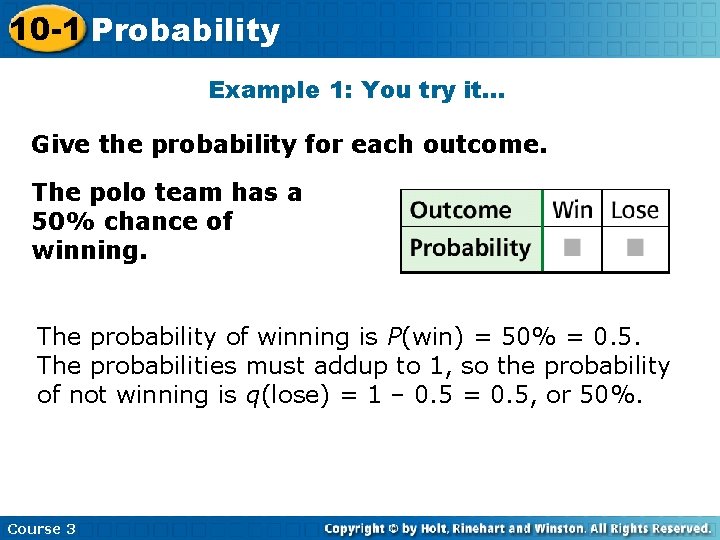 10-1 Probability

Example 1: You try it...

Give the probability for each outcome.

The polo team has a 50% chance of winning.

| Outcome | Win | Lose |
|---|---|---|
| Probability | ■ | ■ |

The probability of winning is $P(\text{win}) = 50\% = 0.5$. The probabilities must addup to 1, so the probability of not winning is $q(\text{lose}) = 1 - 0.5 = 0.5$, or 50%.

Course 3

Copyright © by Holt, Rinehart and Winston. All Rights Reserved.